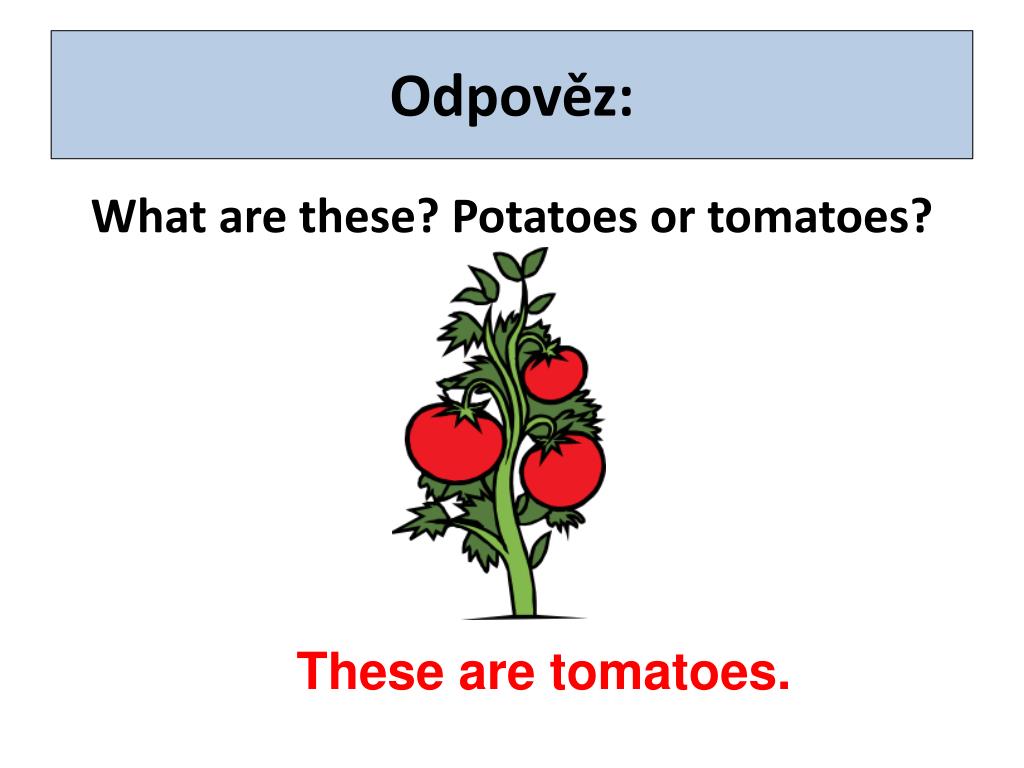 Odpověz:

What are these? Potatoes or tomatoes?

These are tomatoes.